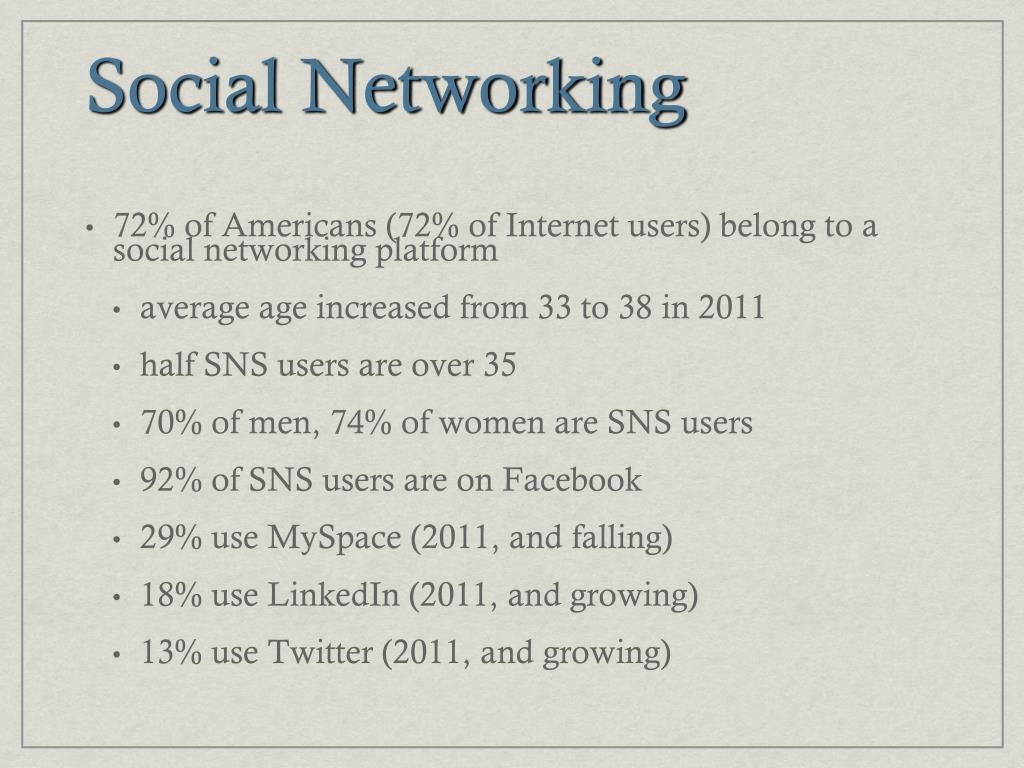 Social Networking

• 72% of Americans (72% of Internet users) belong to a social networking platform

• average age increased from 33 to 38 in 2011

• half SNS users are over 35

• 70% of men, 74% of women are SNS users

• 92% of SNS users are on Facebook

• 29% use MySpace (2011, and falling)

• 18% use LinkedIn (2011, and growing)

• 13% use Twitter (2011, and growing)